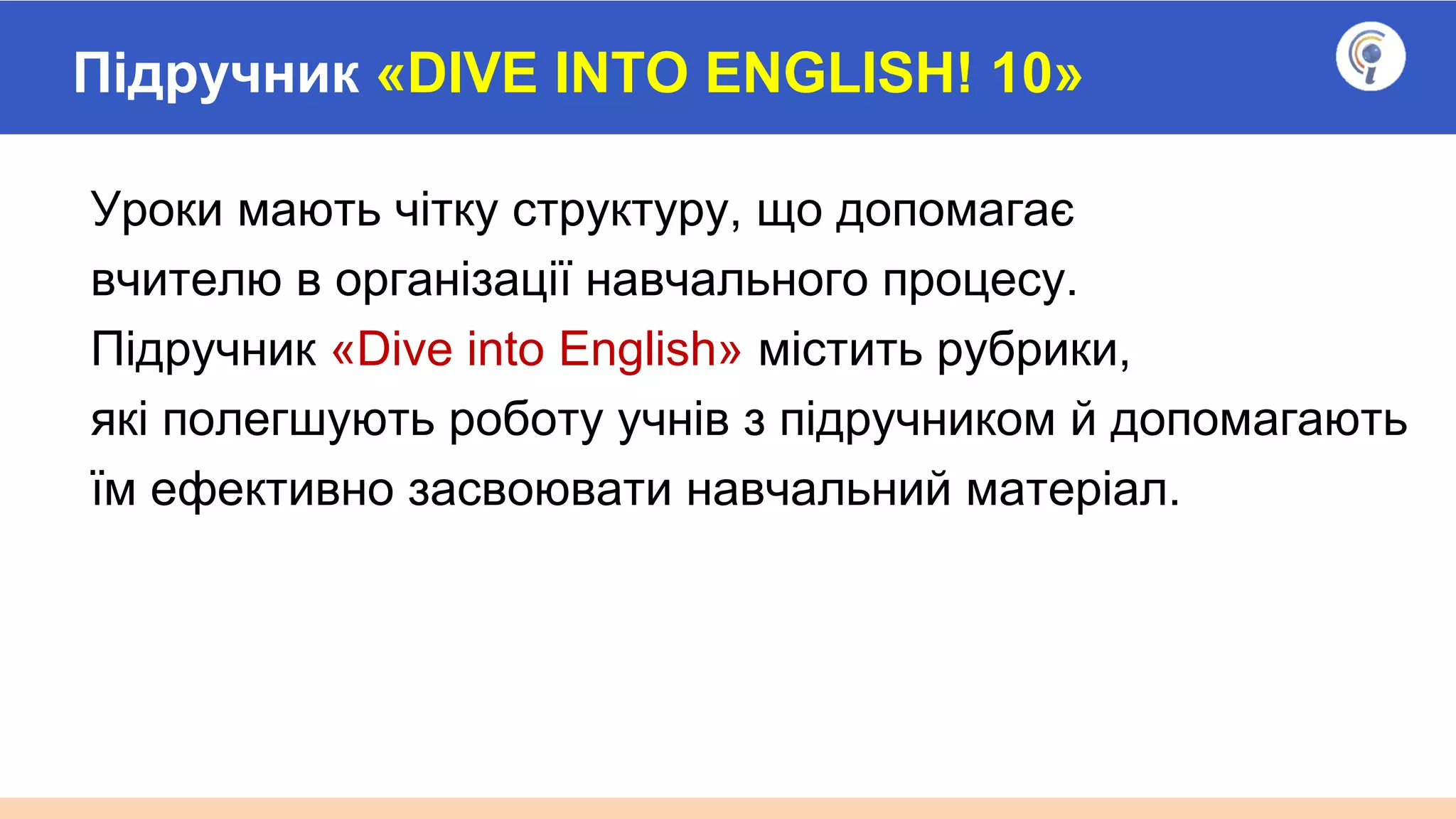 Підручник «DIVE INTO ENGLISH! 10»

Уроки мають чітку структуру, що допомагає вчителю в організації навчального процесу. Підручник «Dive into English» містить рубрики, які полегшують роботу учнів з підручником й допомагають їм ефективно засвоювати навчальний матеріал.